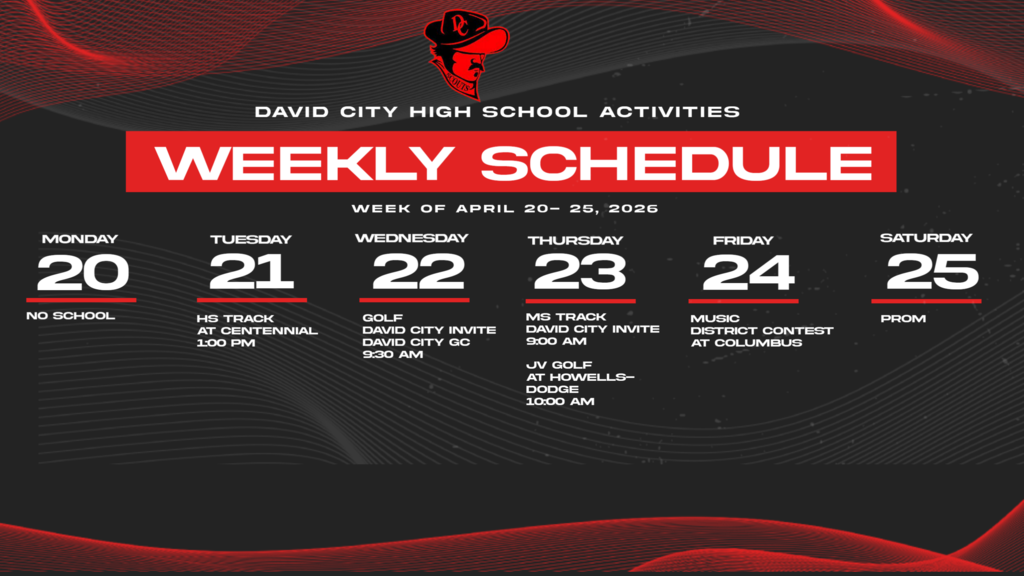 DC

DAVID CITY HIGH SCHOOL ACTIVITIES

WEEKLY SCHEDULE

WEEK OF APRIL 20- 25, 2026

MONDAY
20
NO SCHOOL

TUESDAY
21
HS TRACK
AT CENTENNIAL
1:00 PM

WEDNESDAY
22
GOLF
DAVID CITY INVITE
DAVID CITY GC
9:30 AM

THURSDAY
23
MS TRACK
DAVID CITY INVITE
9:00 AM

JV GOLF
AT HOWELLS-DODGE
10:00 AM

FRIDAY
24
MUSIC
DISTRICT CONTEST
AT COLUMBUS

SATURDAY
25
PROM